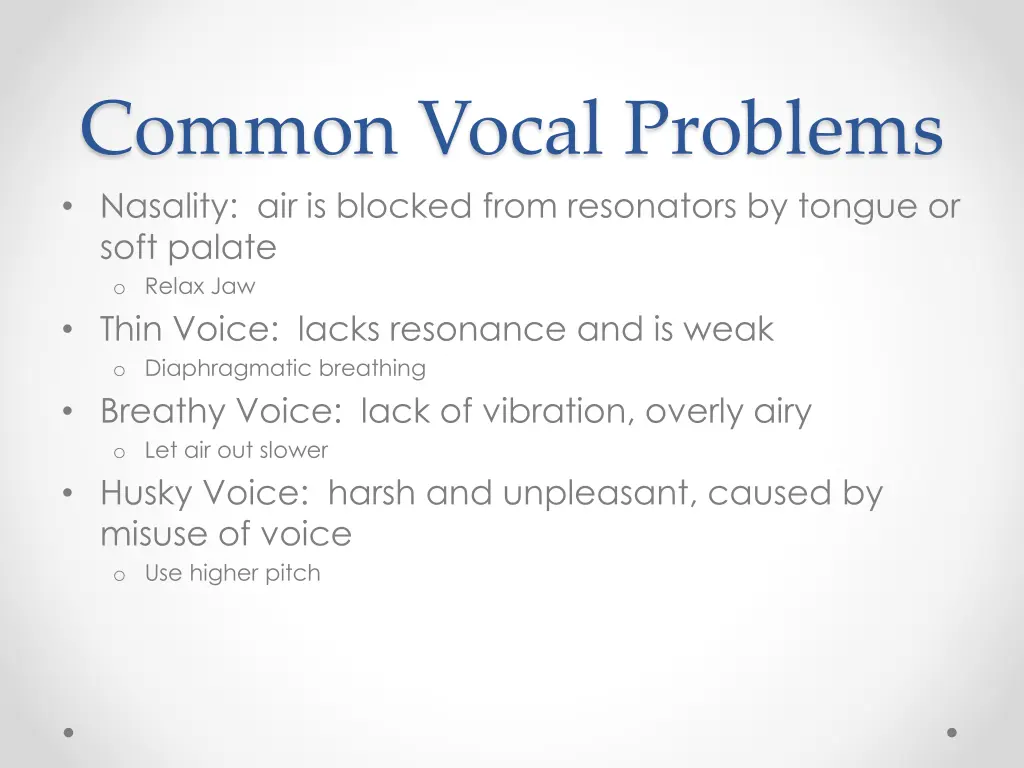 Common Vocal Problems

• Nasality: air is blocked from resonators by tongue or soft palate
  o Relax Jaw
• Thin Voice: lacks resonance and is weak
  o Diaphragmatic breathing
• Breathy Voice: lack of vibration, overly airy
  o Let air out slower
• Husky Voice: harsh and unpleasant, caused by misuse of voice
  o Use higher pitch